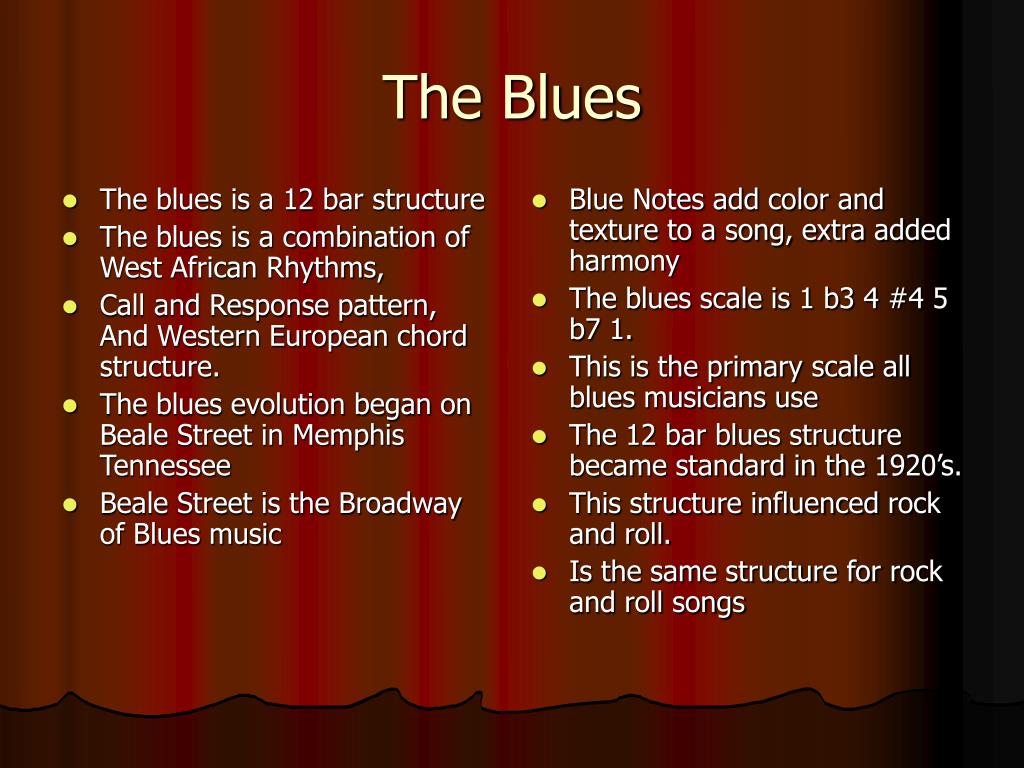 The Blues

- The blues is a 12 bar structure
- The blues is a combination of West African Rhythms,
- Call and Response pattern, And Western European chord structure.
- The blues evolution began on Beale Street in Memphis Tennessee
- Beale Street is the Broadway of Blues music

- Blue Notes add color and texture to a song, extra added harmony
- The blues scale is 1 b3 4 #4 5 b7 1.
- This is the primary scale all blues musicians use
- The 12 bar blues structure became standard in the 1920's.
- This structure influenced rock and roll.
- Is the same structure for rock and roll songs